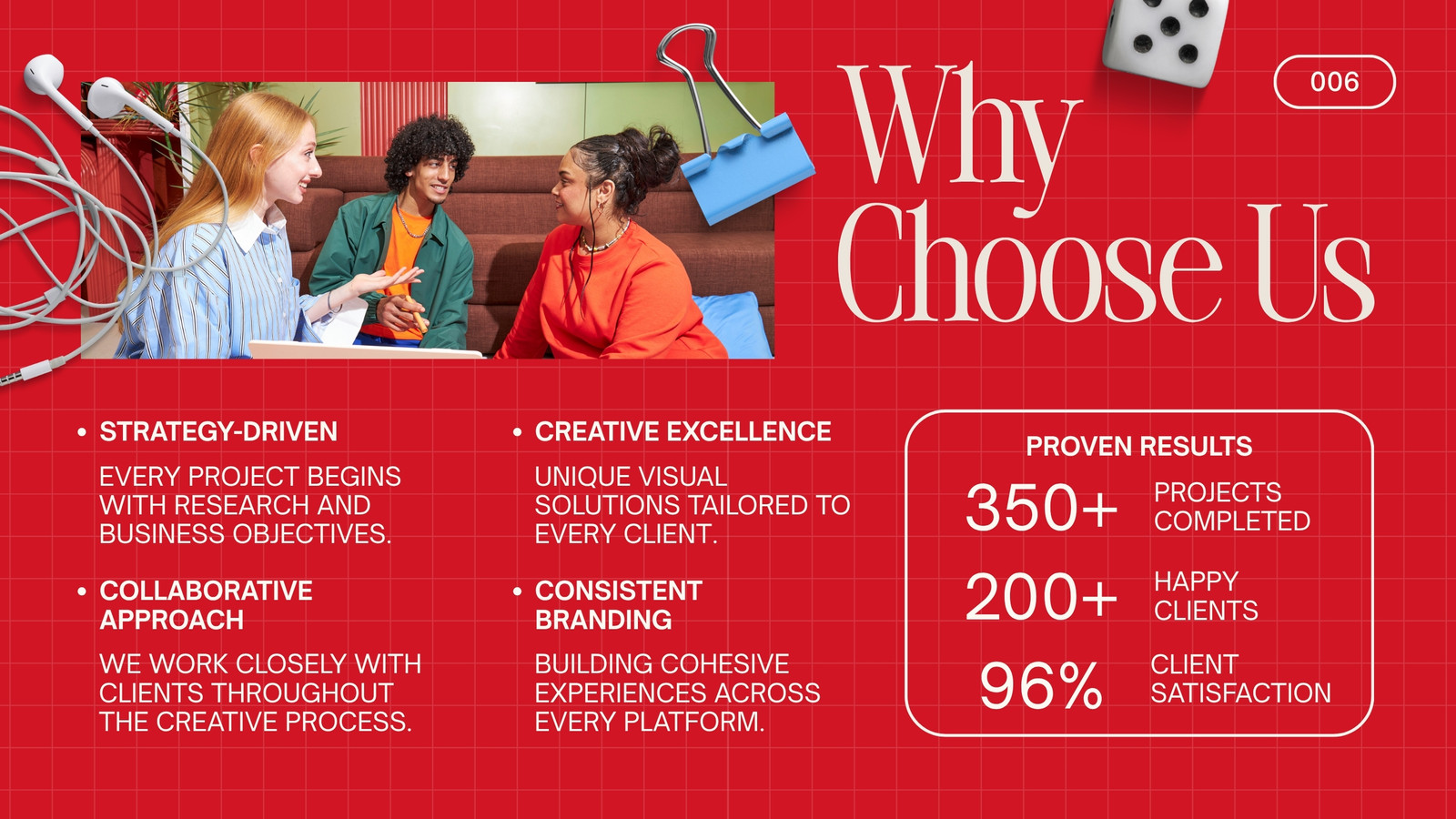 Why Choose Us

006

• STRATEGY-DRIVEN

EVERY PROJECT BEGINS WITH RESEARCH AND BUSINESS OBJECTIVES.

• COLLABORATIVE APPROACH

WE WORK CLOSELY WITH CLIENTS THROUGHOUT THE CREATIVE PROCESS.

• CREATIVE EXCELLENCE

UNIQUE VISUAL SOLUTIONS TAILORED TO EVERY CLIENT.

• CONSISTENT BRANDING

BUILDING COHESIVE EXPERIENCES ACROSS EVERY PLATFORM.

PROVEN RESULTS

350+ PROJECTS COMPLETED

200+ HAPPY CLIENTS

96% CLIENT SATISFACTION